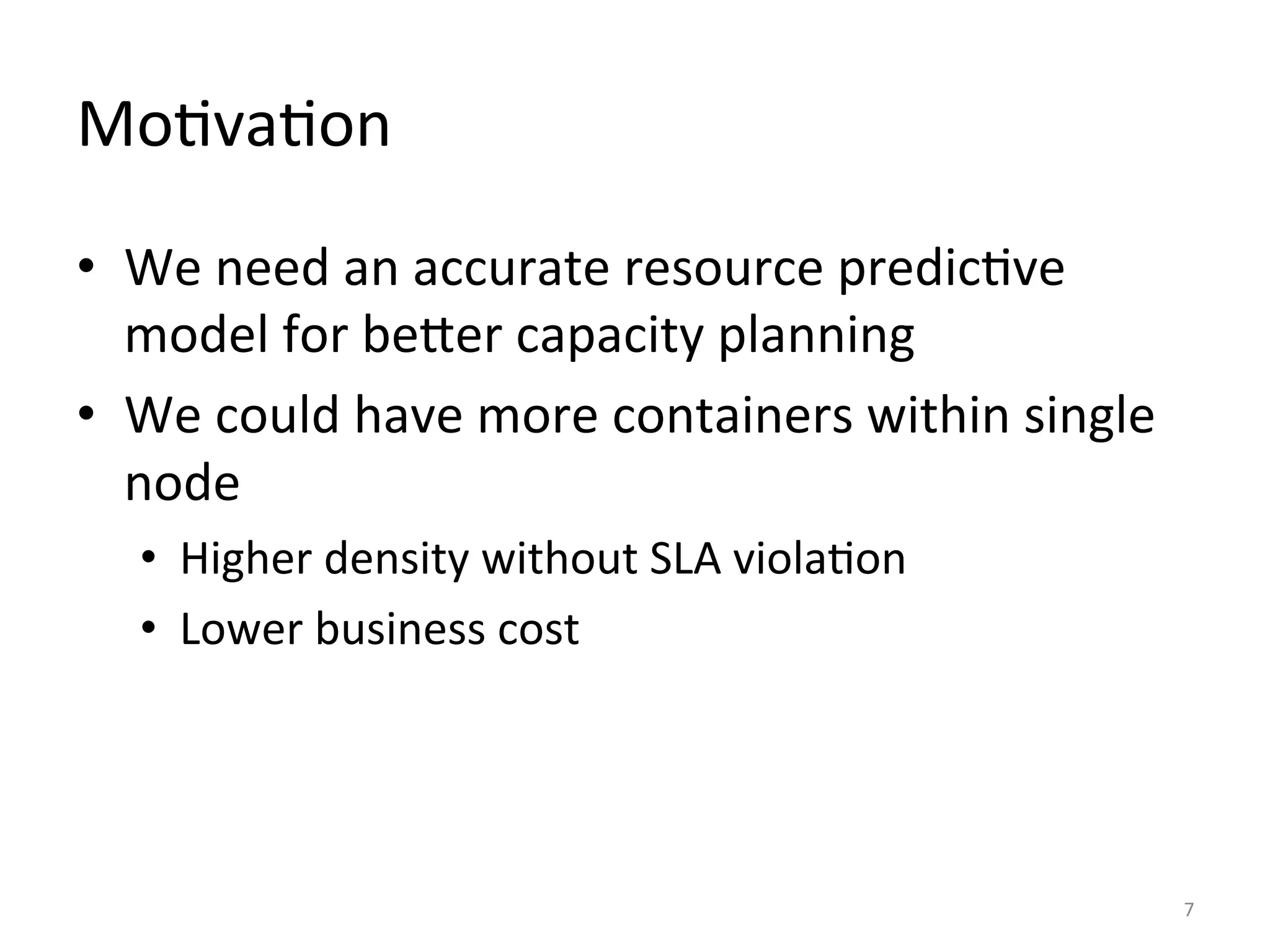 Motivation

• We need an accurate resource predictive model for better capacity planning

• We could have more containers within single node

• Higher density without SLA violation

• Lower business cost

7